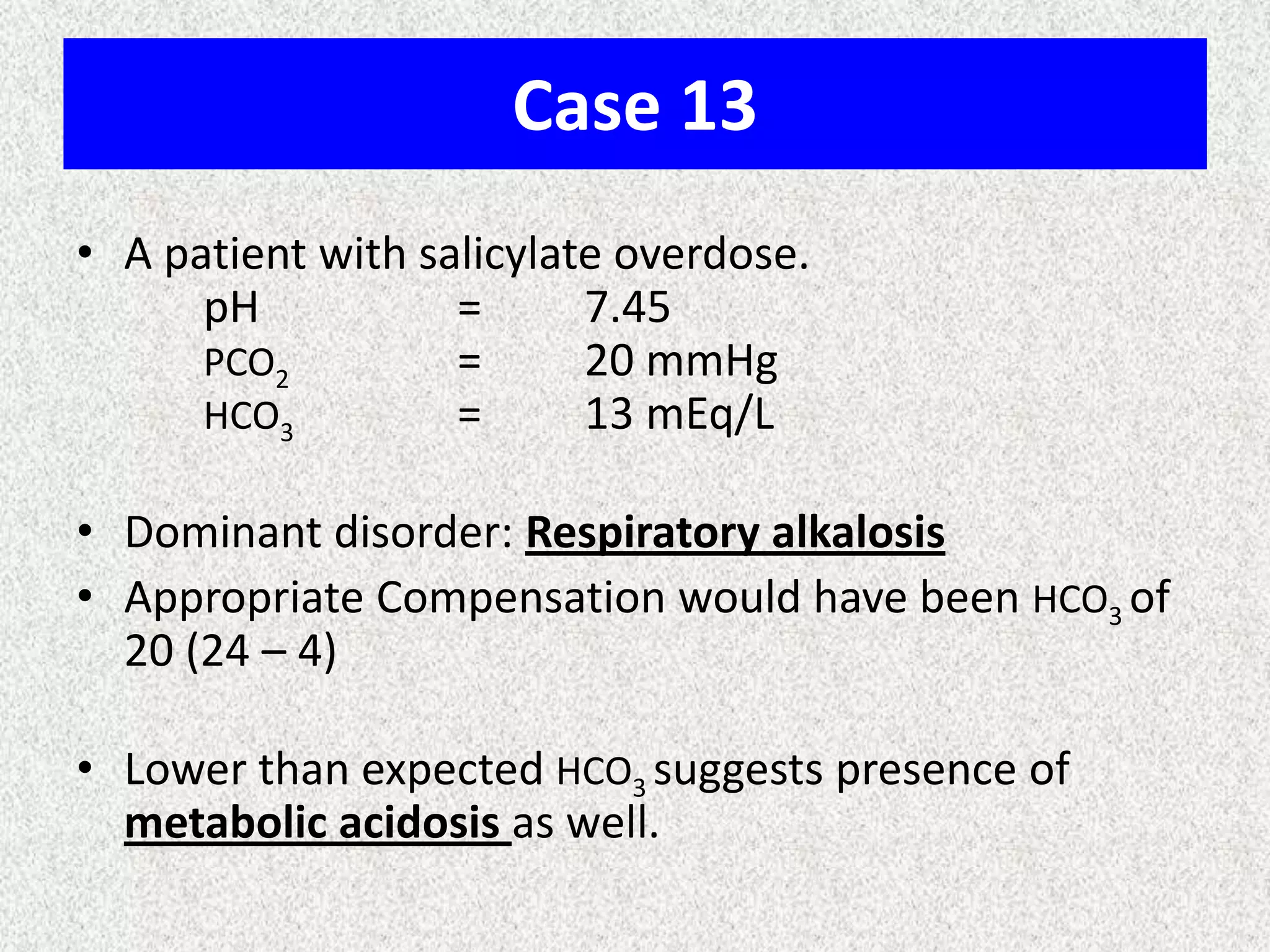 Case 13

• A patient with salicylate overdose.
pH = 7.45
$PCO_2$ = 20 mmHg
$HCO_3$ = 13 mEq/L

• Dominant disorder: Respiratory alkalosis
• Appropriate Compensation would have been $HCO_3$ of 20 (24 – 4)

• Lower than expected $HCO_3$ suggests presence of metabolic acidosis as well.